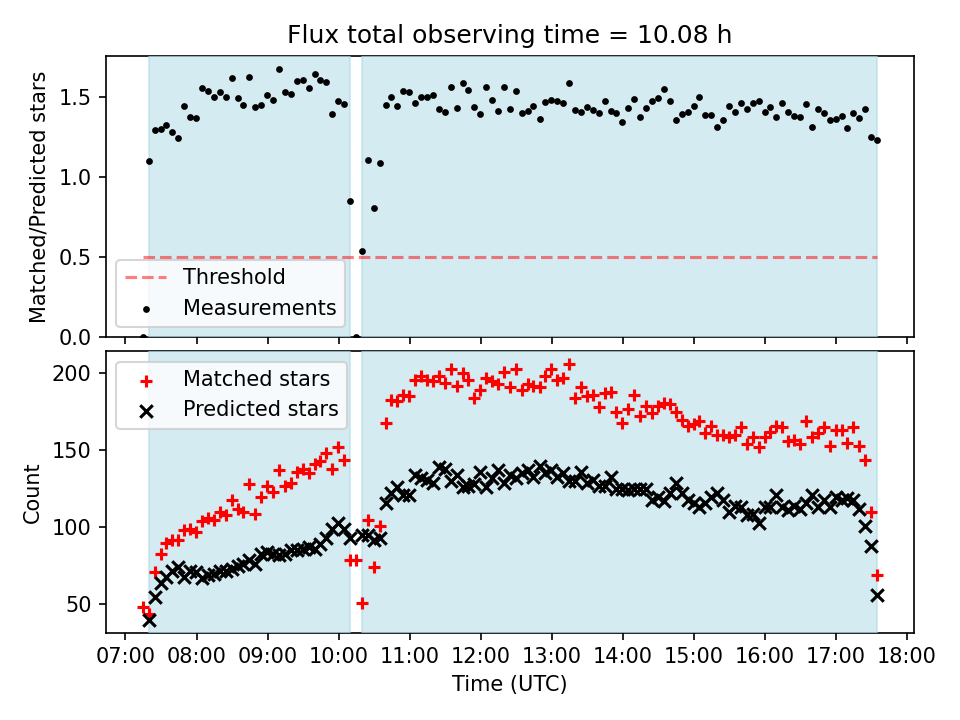 Flux total observing time = 10.08 h

Matched/Predicted stars

1.5
1.0
0.5
0.0

Threshold
Measurements

Count

200
150
100
50

Matched stars
Predicted stars

07:00 08:00 09:00 10:00 11:00 12:00 13:00 14:00 15:00 16:00 17:00 18:00
Time (UTC)